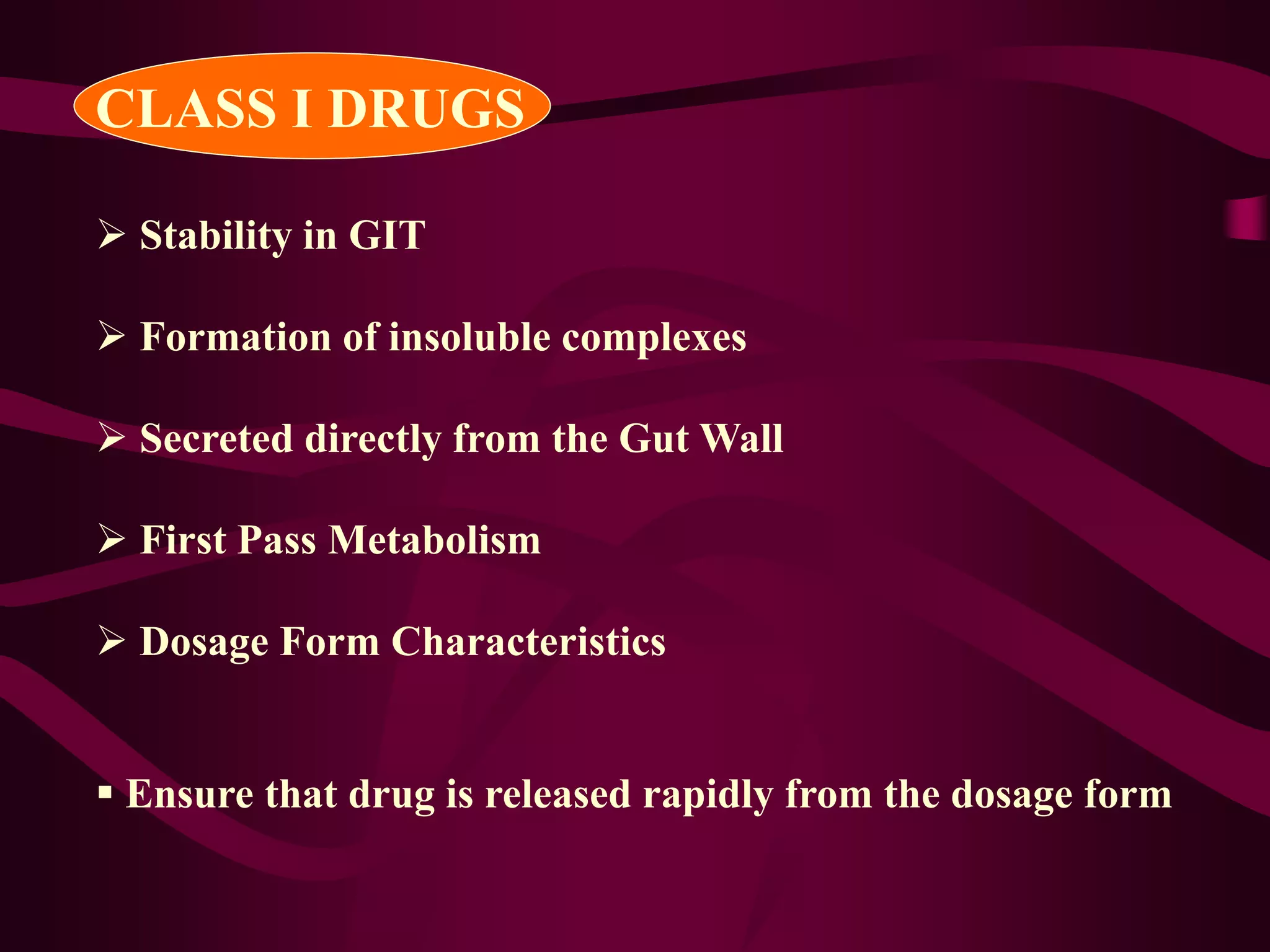 CLASS I DRUGS

➢ Stability in GIT

➢ Formation of insoluble complexes

➢ Secreted directly from the Gut Wall

➢ First Pass Metabolism

➢ Dosage Form Characteristics

▪ Ensure that drug is released rapidly from the dosage form